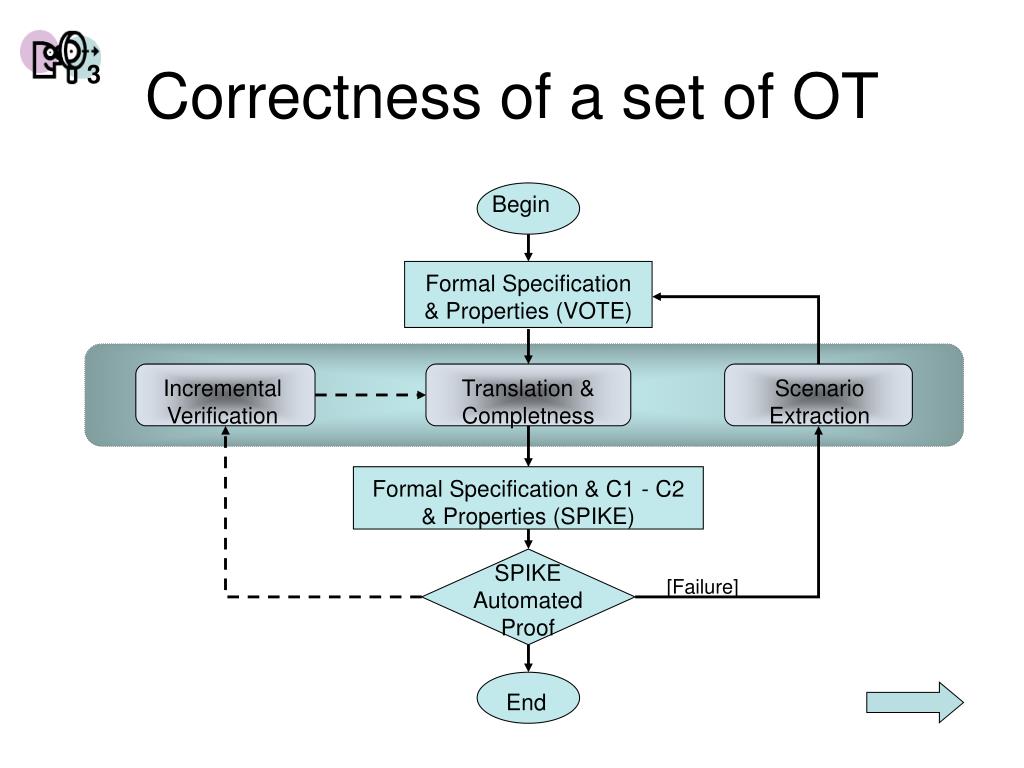 3

Correctness of a set of OT

Begin

Formal Specification & Properties (VOTE)

Incremental Verification

Translation & Completness

Scenario Extraction

Formal Specification & C1 - C2 & Properties (SPIKE)

SPIKE Automated Proof

[Failure]

End